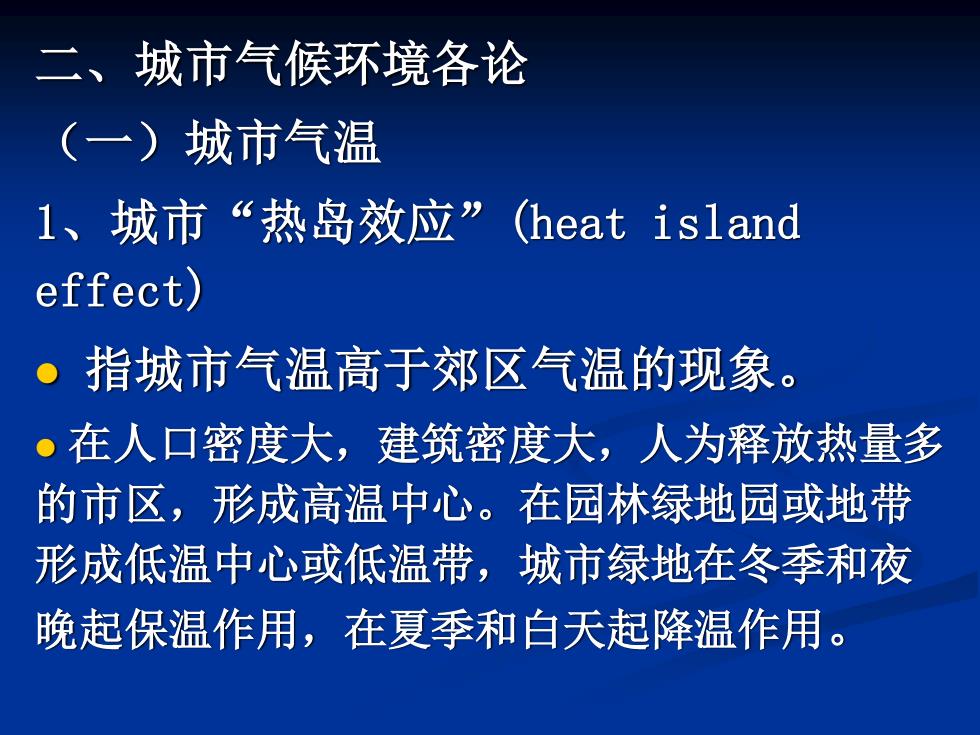 二、城市气候环境各论

（一）城市气温

1、城市“热岛效应”(heat island effect)

● 指城市气温高于郊区气温的现象。

● 在人口密度大，建筑密度大，人为释放热量多的市区，形成高温中心。在园林绿地园或地带形成低温中心或低温带，城市绿地在冬季和夜晚起保温作用，在夏季和白天起降温作用。